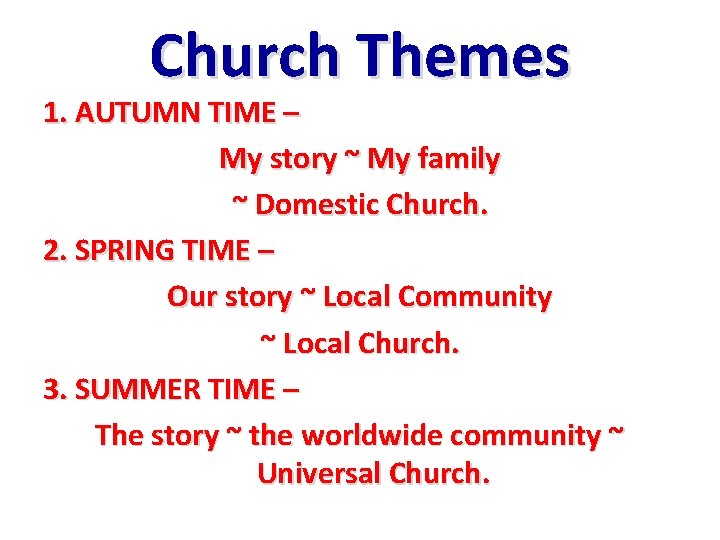 Church Themes

1. AUTUMN TIME –

My story ~ My family

~ Domestic Church.

2. SPRING TIME –

Our story ~ Local Community

~ Local Church.

3. SUMMER TIME –

The story ~ the worldwide community ~ Universal Church.